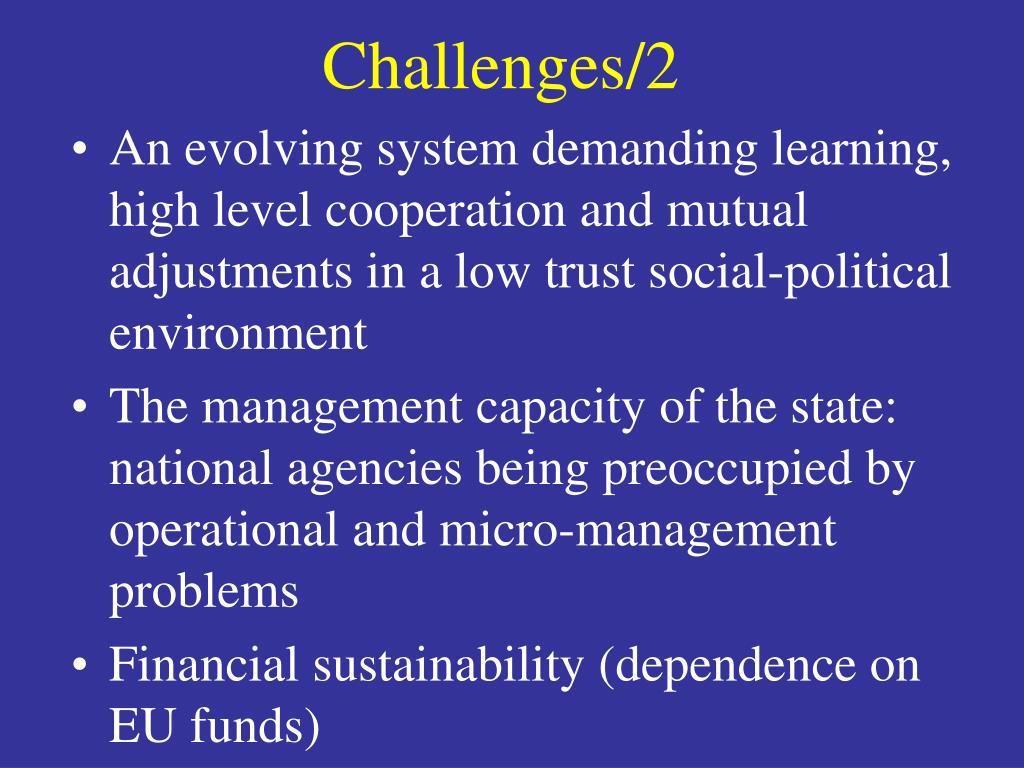 Challenges/2

• An evolving system demanding learning, high level cooperation and mutual adjustments in a low trust social-political environment

• The management capacity of the state: national agencies being preoccupied by operational and micro-management problems

• Financial sustainability (dependence on EU funds)